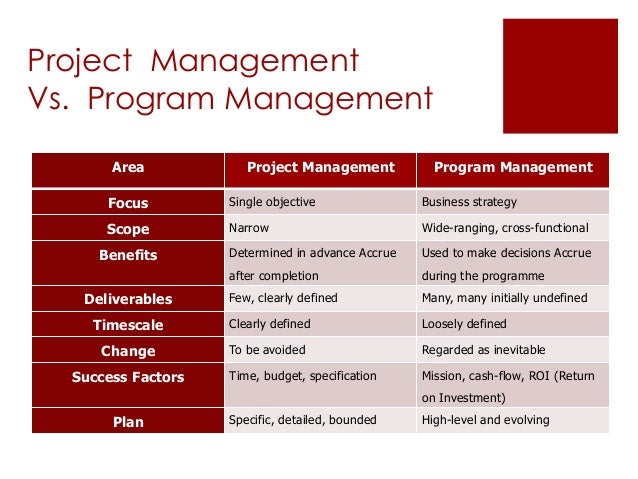 Project Management
Vs. Program Management

| Area | Project Management | Program Management |
|---|---|---|
| Focus | Single objective | Business strategy |
| Scope | Narrow | Wide-ranging, cross-functional |
| Benefits | Determined in advance Accrue after completion | Used to make decisions Accrue during the programme |
| Deliverables | Few, clearly defined | Many, many initially undefined |
| Timescale | Clearly defined | Loosely defined |
| Change | To be avoided | Regarded as inevitable |
| Success Factors | Time, budget, specification | Mission, cash-flow, ROI (Return on Investment) |
| Plan | Specific, detailed, bounded | High-level and evolving |